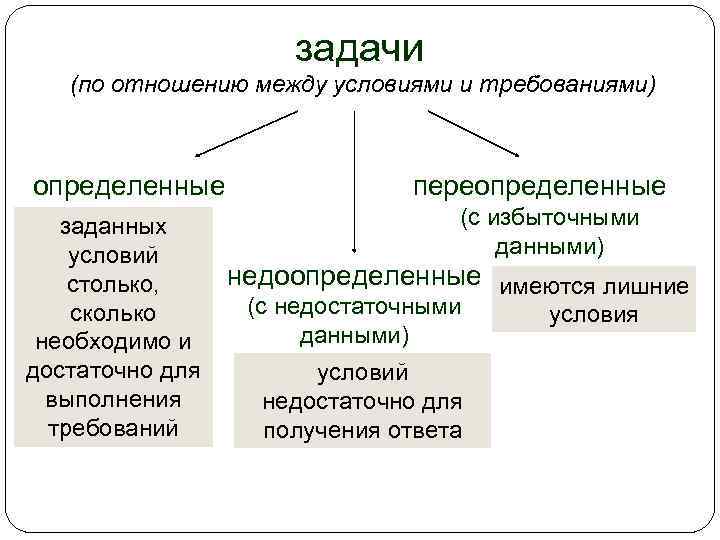 задачи
(по отношению между условиями и требованиями)

определенные

заданных условий столько, сколько необходимо и достаточно для выполнения требований

недоопределенные
(с недостаточными данными)

условий недостаточно для получения ответа

переопределенные
(с избыточными данными)

имеются лишние условия